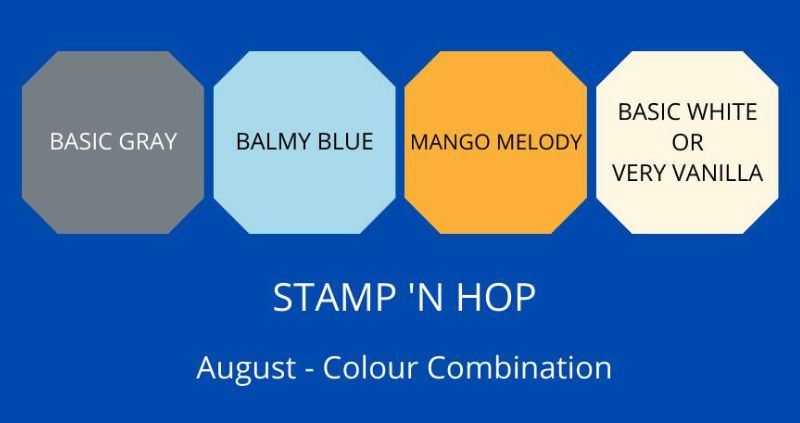 BASIC GRAY

BALMY BLUE

MANGO MELODY

BASIC WHITE
OR
VERY VANILLA

STAMP 'N HOP

August - Colour Combination